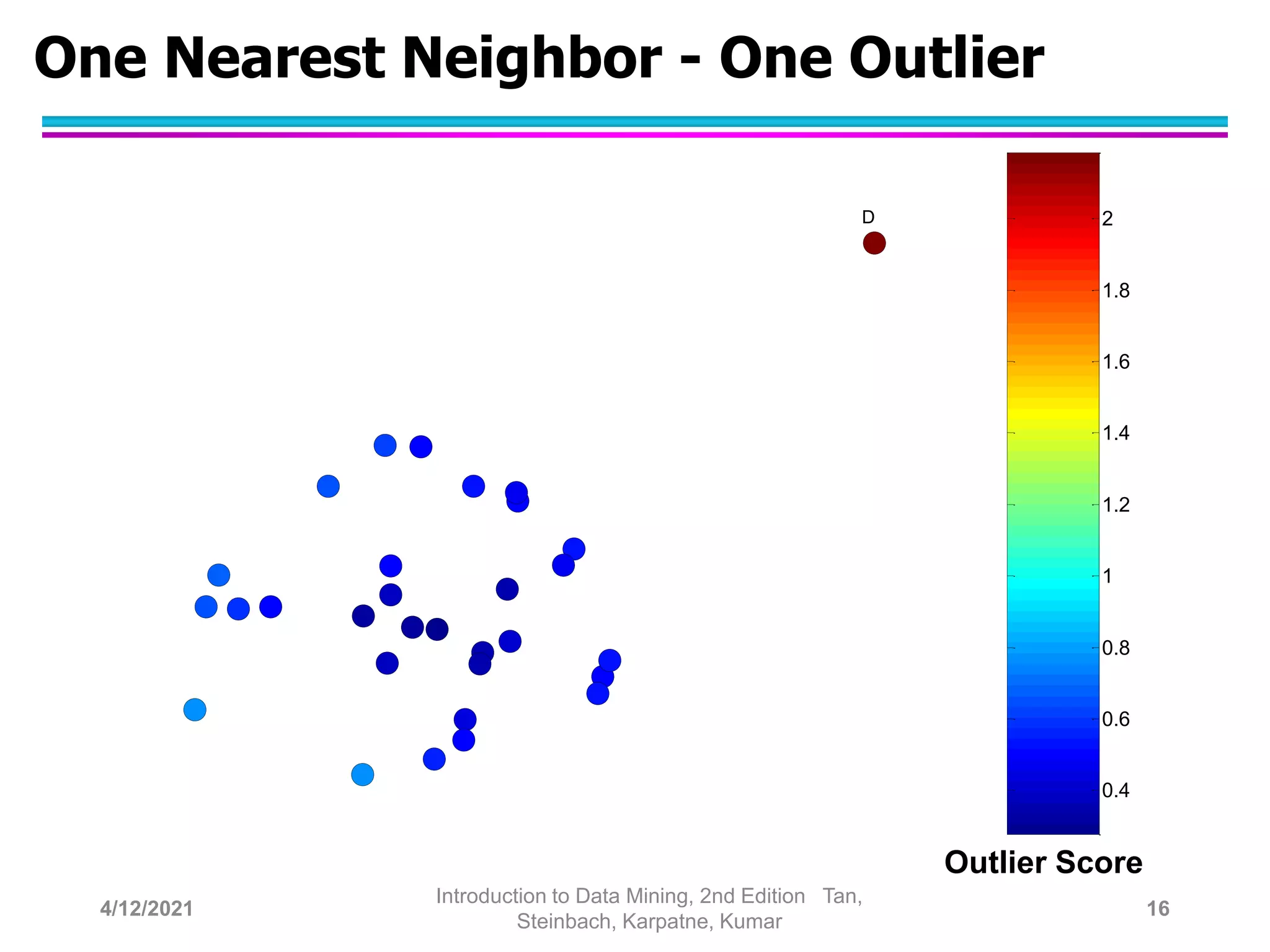 One Nearest Neighbor - One Outlier

D

2
1.8
1.6
1.4
1.2
1
0.8
0.6
0.4

Outlier Score

4/12/2021

Introduction to Data Mining, 2nd Edition Tan, Steinbach, Karpatne, Kumar

16